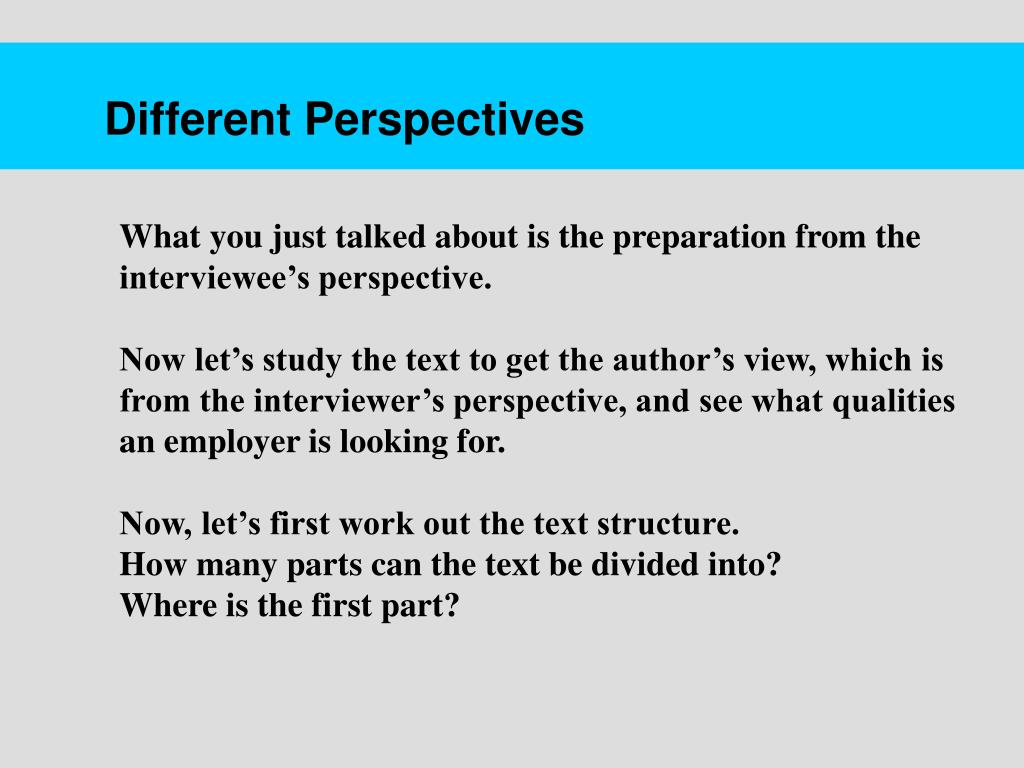 Different Perspectives

What you just talked about is the preparation from the interviewee’s perspective.

Now let’s study the text to get the author’s view, which is from the interviewer’s perspective, and see what qualities an employer is looking for.

Now, let’s first work out the text structure.
How many parts can the text be divided into?
Where is the first part?